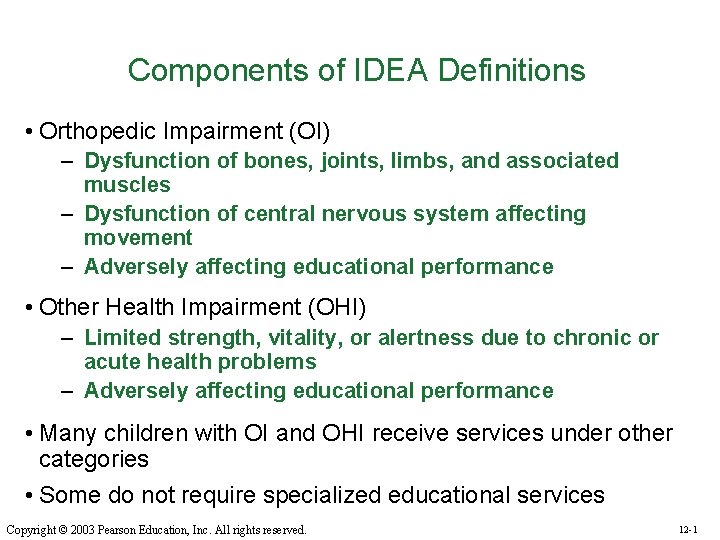 Components of IDEA Definitions

• Orthopedic Impairment (OI)
– Dysfunction of bones, joints, limbs, and associated muscles
– Dysfunction of central nervous system affecting movement
– Adversely affecting educational performance

• Other Health Impairment (OHI)
– Limited strength, vitality, or alertness due to chronic or acute health problems
– Adversely affecting educational performance

• Many children with OI and OHI receive services under other categories

• Some do not require specialized educational services

Copyright © 2003 Pearson Education, Inc. All rights reserved.

12-1